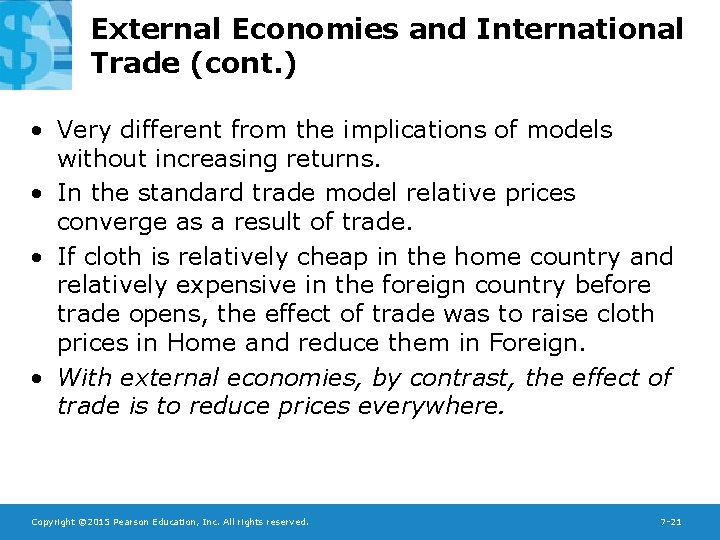 External Economies and International Trade (cont.)

• Very different from the implications of models without increasing returns.
• In the standard trade model relative prices converge as a result of trade.
• If cloth is relatively cheap in the home country and relatively expensive in the foreign country before trade opens, the effect of trade was to raise cloth prices in Home and reduce them in Foreign.
• With external economies, by contrast, the effect of trade is to reduce prices everywhere.

Copyright ©2015 Pearson Education, Inc. All rights reserved.

7-21